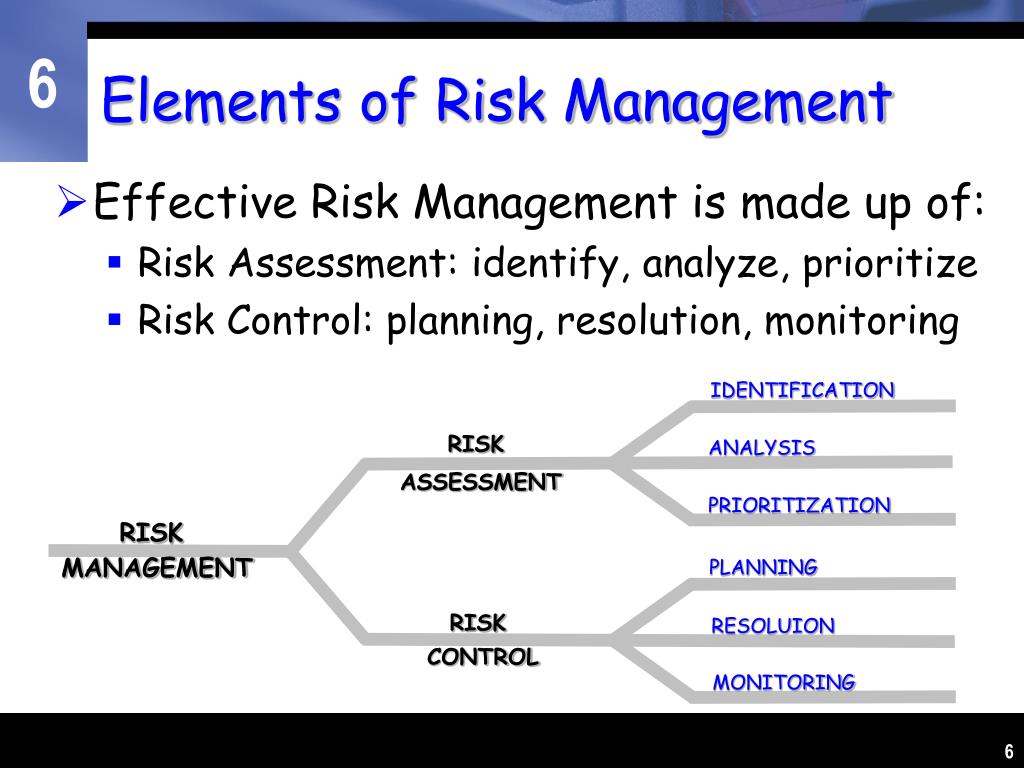 6

Elements of Risk Management

Effective Risk Management is made up of:

Risk Assessment: identify, analyze, prioritize

Risk Control: planning, resolution, monitoring

RISK MANAGEMENT

RISK ASSESSMENT

RISK CONTROL

IDENTIFICATION

ANALYSIS

PRIORITIZATION

PLANNING

RESOLUION

MONITORING

6